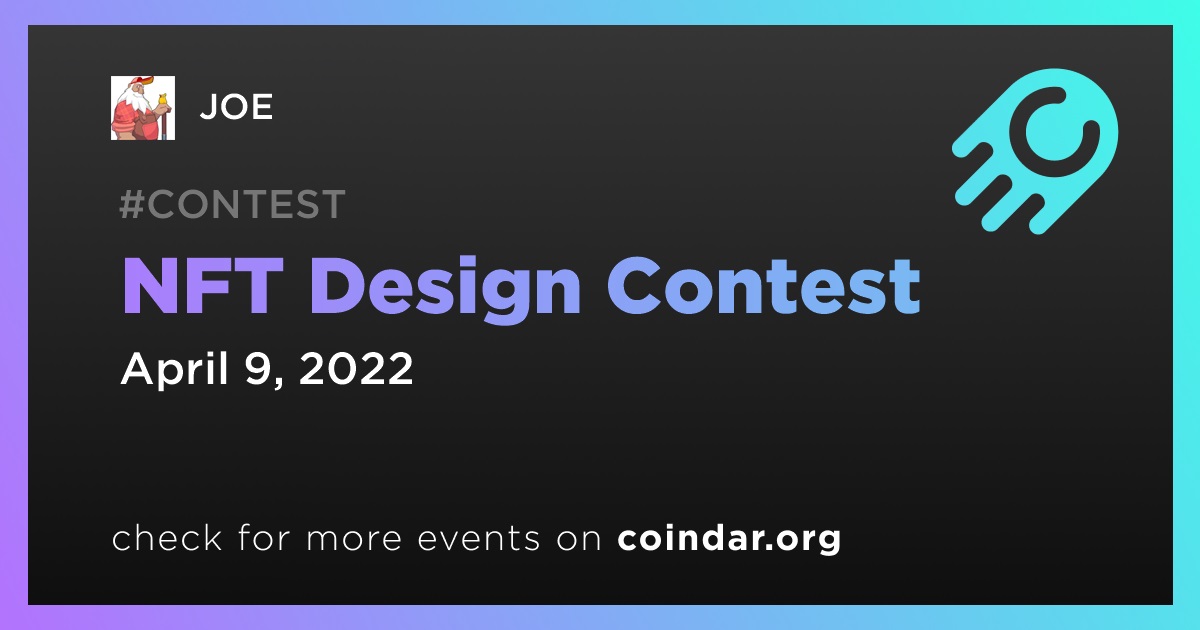 JOE

#CONTEST

NFT Design Contest

April 9, 2022

check for more events on coindar.org